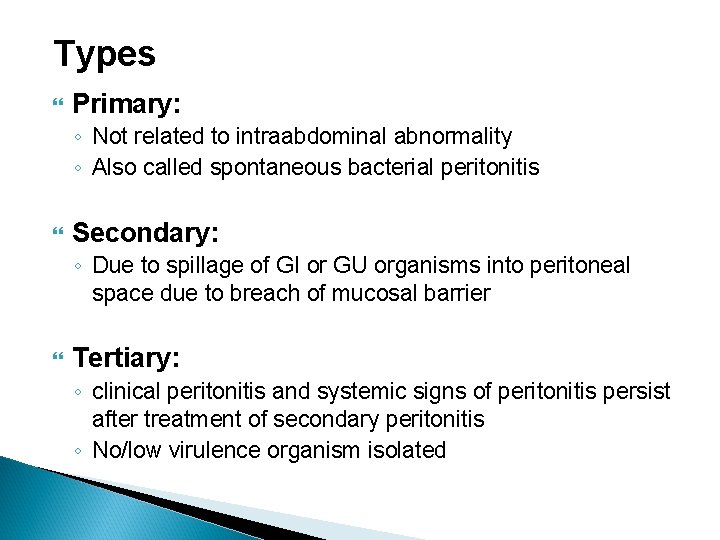 Types

Primary:
◦ Not related to intraabdominal abnormality
◦ Also called spontaneous bacterial peritonitis

Secondary:
◦ Due to spillage of GI or GU organisms into peritoneal space due to breach of mucosal barrier

Tertiary:
◦ clinical peritonitis and systemic signs of peritonitis persist after treatment of secondary peritonitis
◦ No/low virulence organism isolated